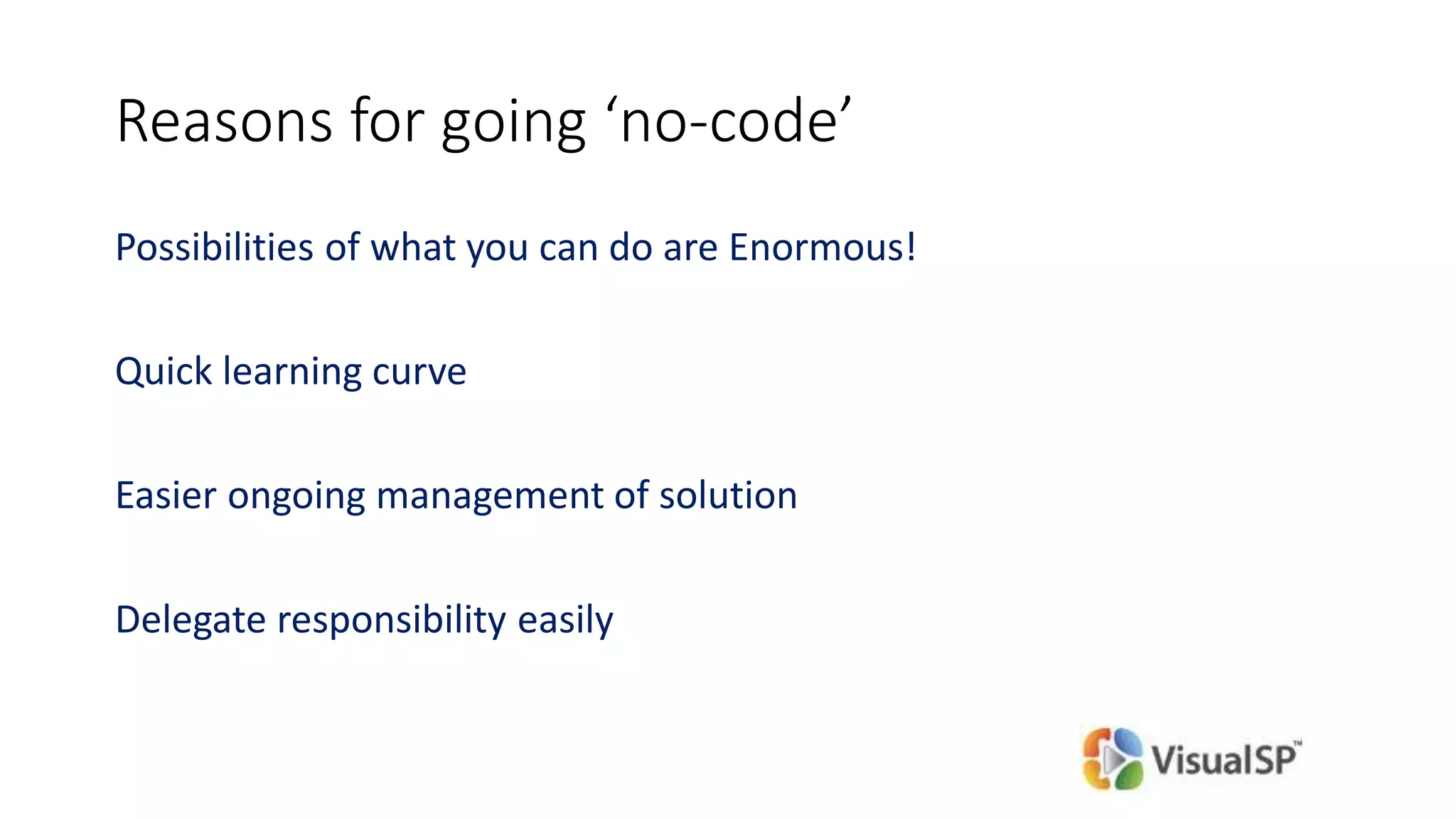 Reasons for going ‘no-code’

Possibilities of what you can do are Enormous!

Quick learning curve

Easier ongoing management of solution

Delegate responsibility easily

VisualSP™